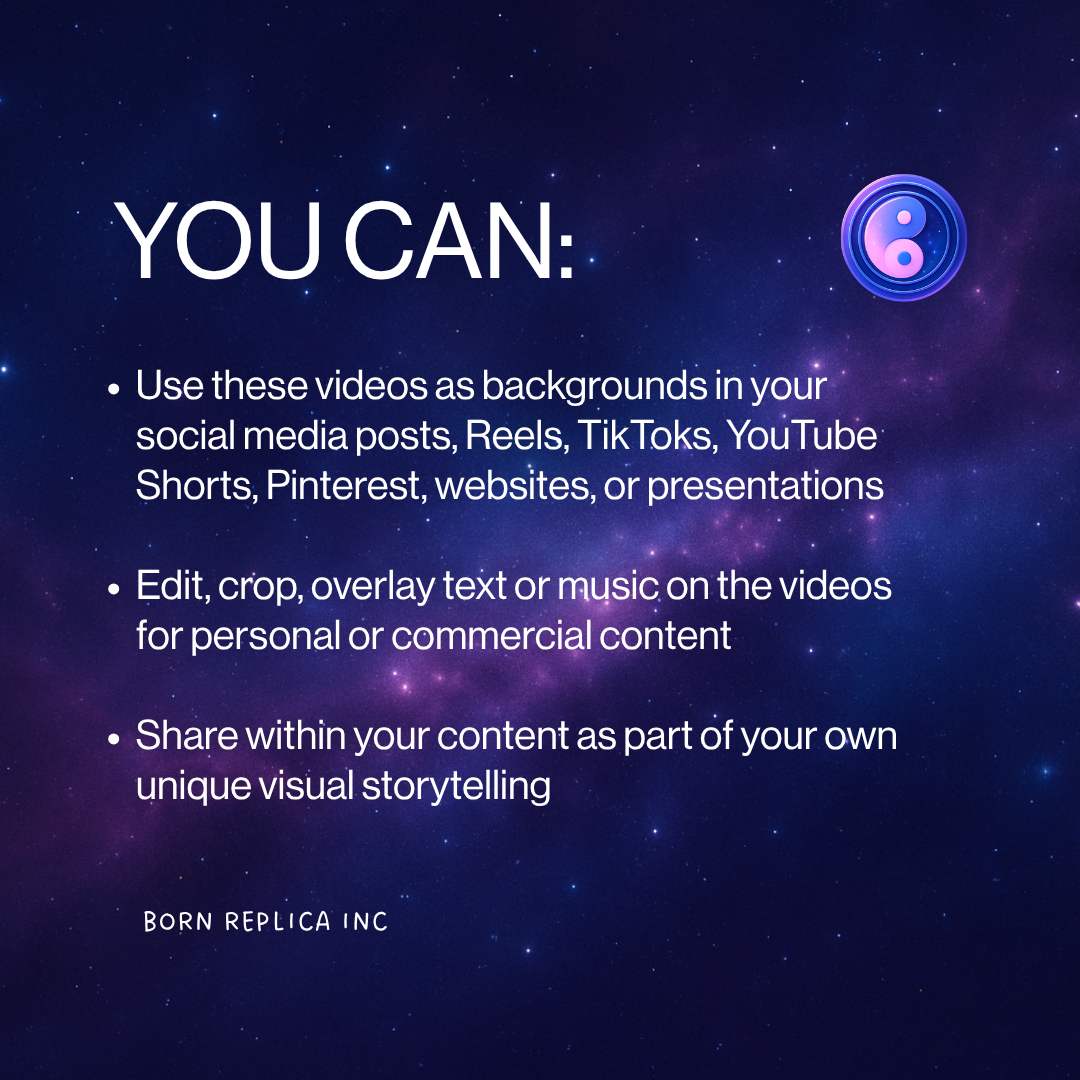 YOU CAN:

• Use these videos as backgrounds in your social media posts, Reels, TikToks, YouTube Shorts, Pinterest, websites, or presentations

• Edit, crop, overlay text or music on the videos for personal or commercial content

• Share within your content as part of your own unique visual storytelling

BORN REPLICA INC